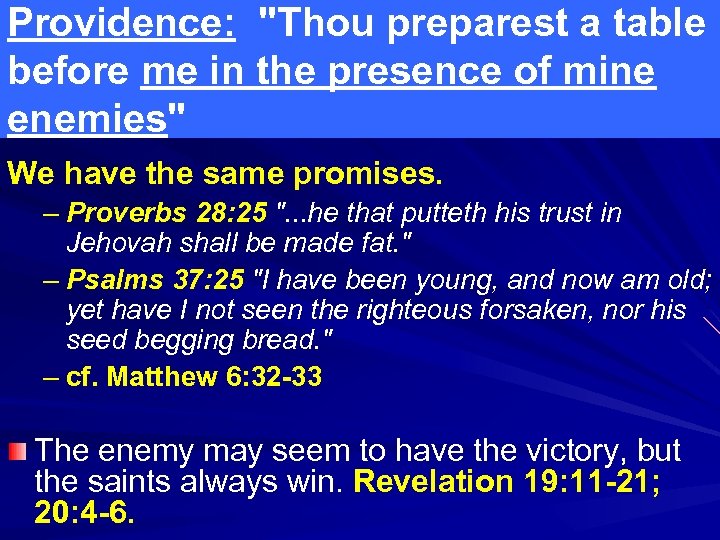 Providence: "Thou preparest a table before me in the presence of mine enemies"

We have the same promises.

– Proverbs 28:25 "...he that putteth his trust in Jehovah shall be made fat."

– Psalms 37:25 "I have been young, and now am old; yet have I not seen the righteous forsaken, nor his seed begging bread."

– cf. Matthew 6:32-33

The enemy may seem to have the victory, but the saints always win. Revelation 19:11-21; 20:4-6.